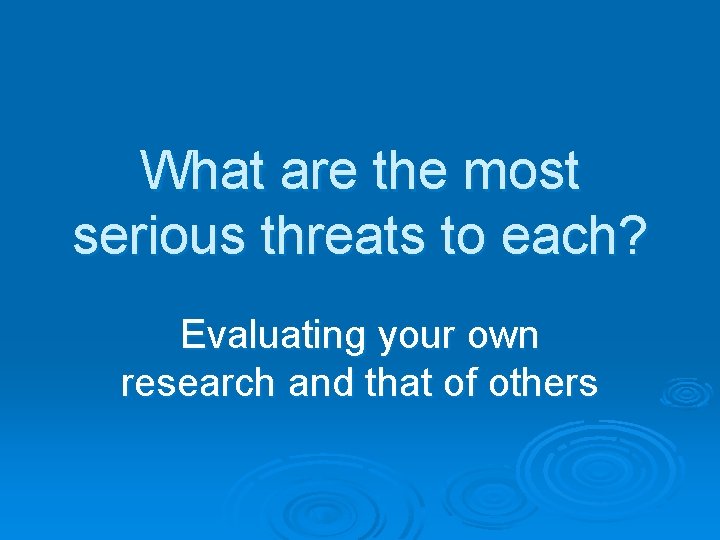 What are the most serious threats to each?

Evaluating your own research and that of others